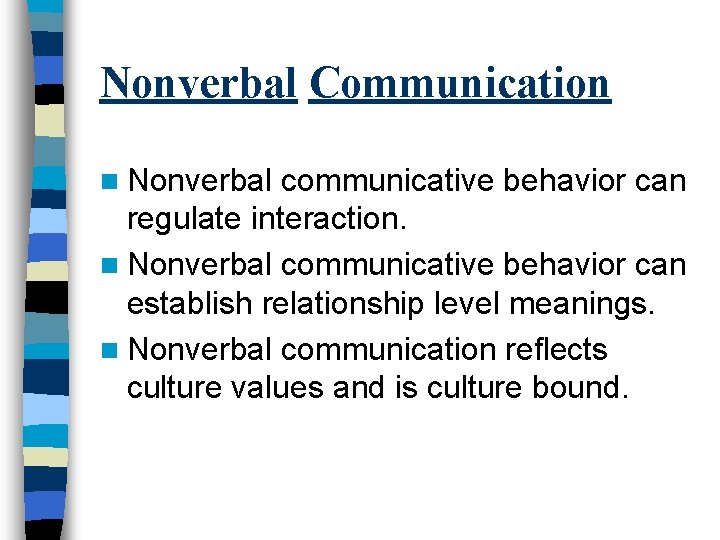 Nonverbal Communication

- Nonverbal communicative behavior can regulate interaction.
- Nonverbal communicative behavior can establish relationship level meanings.
- Nonverbal communication reflects culture values and is culture bound.